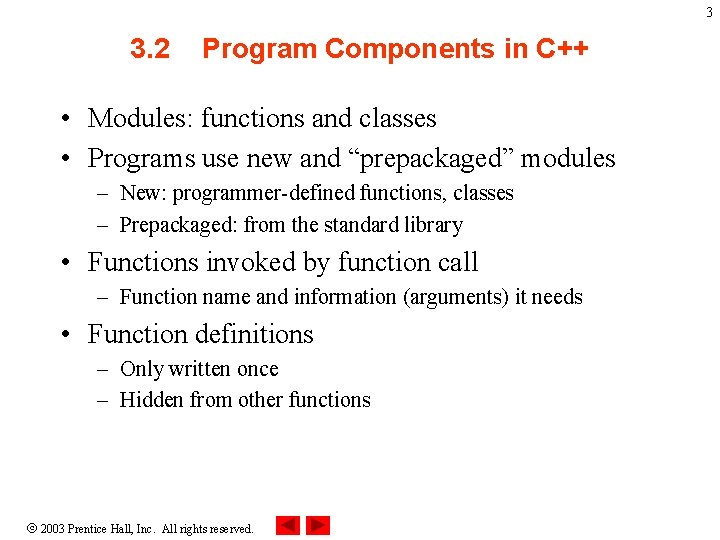 3

3.2 Program Components in C++

• Modules: functions and classes
• Programs use new and “prepackaged” modules
 – New: programmer-defined functions, classes
 – Prepackaged: from the standard library
• Functions invoked by function call
 – Function name and information (arguments) it needs
• Function definitions
 – Only written once
 – Hidden from other functions

© 2003 Prentice Hall, Inc. All rights reserved.